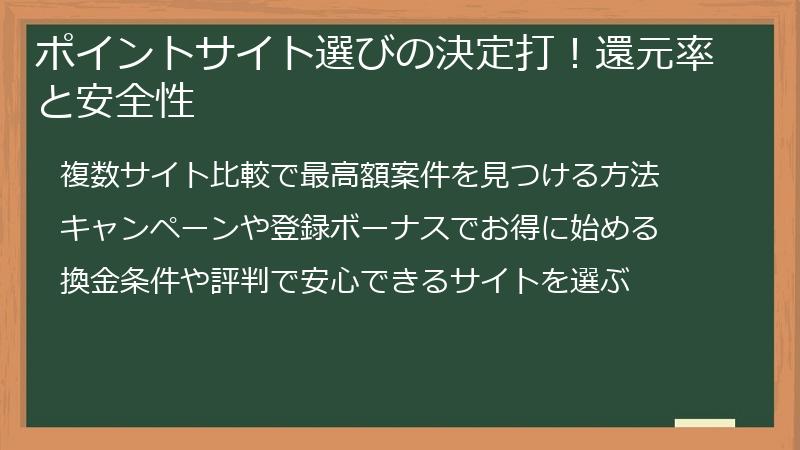 ポイントサイト選びの決定打！還元率と安全性

複数サイト比較で最高額案件を見つける方法

キャンペーンや登録ボーナスでお得に始める

換金条件や評判で安心できるサイトを選ぶ